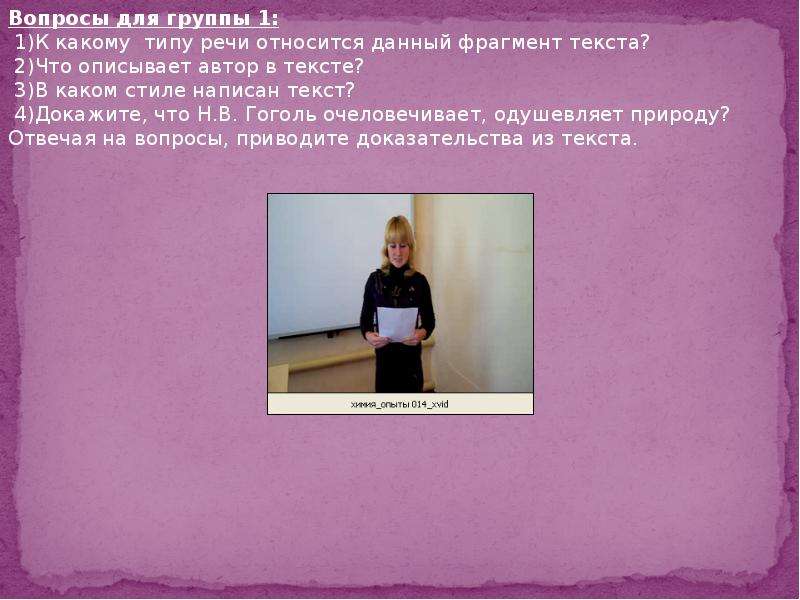 Вопросы для группы 1:
1)К какому типу речи относится данный фрагмент текста?
2)Что описывает автор в тексте?
3)В каком стиле написан текст?
4)Докажите, что Н.В. Гоголь очеловечивает, одушевляет природу?
Отвечая на вопросы, приводите доказательства из текста.

химия_опыты 014_xvid